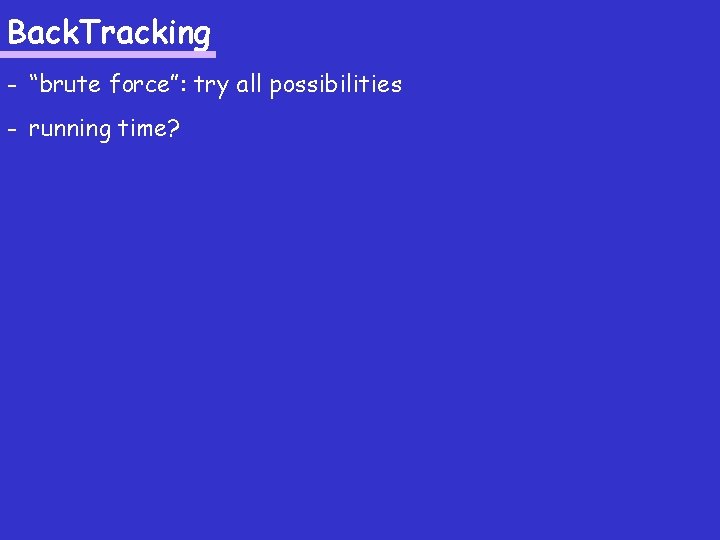 BackTracking

- “brute force”: try all possibilities

- running time?